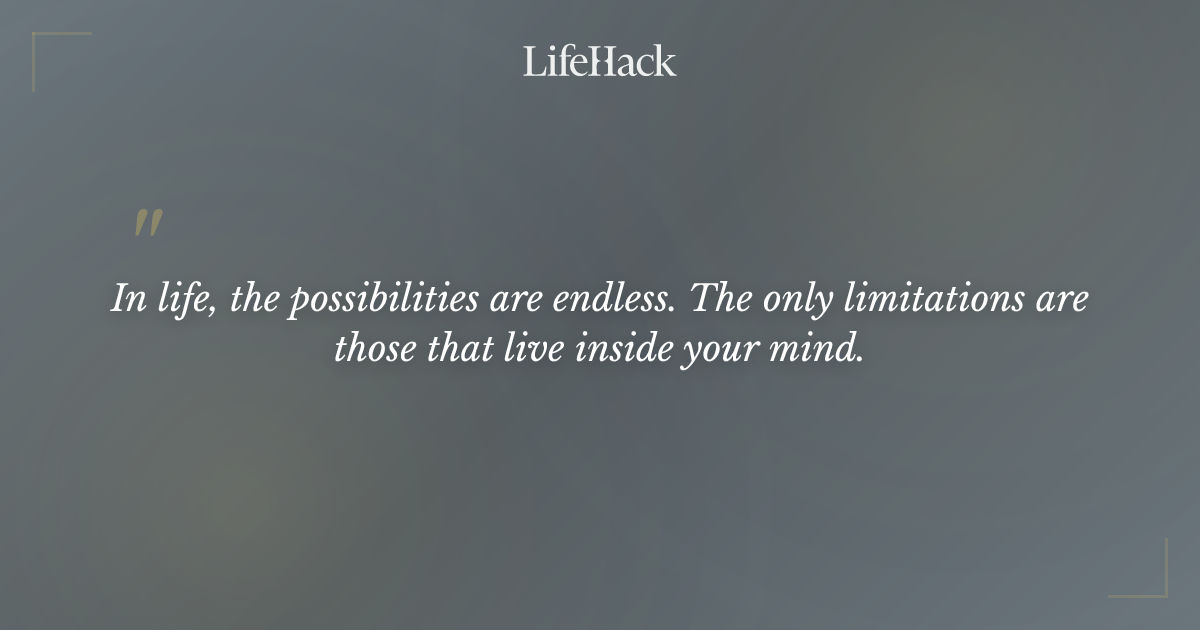 LifeHack

"

In life, the possibilities are endless. The only limitations are those that live inside your mind.